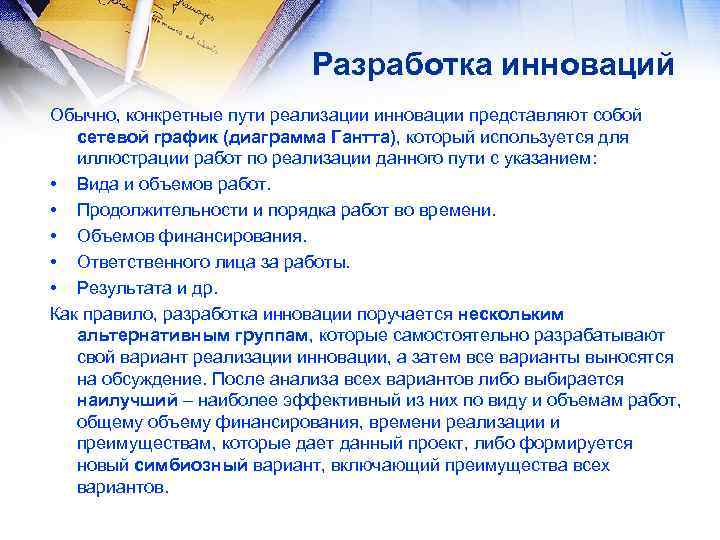 Разработка инноваций

Обычно, конкретные пути реализации инновации представляют собой сетевой график (диаграмма Гантта), который используется для иллюстрации работ по реализации данного пути с указанием:
• Вида и объемов работ.
• Продолжительности и порядка работ во времени.
• Объемов финансирования.
• Ответственного лица за работы.
• Результата и др.
Как правило, разработка инновации поручается нескольким альтернативным группам, которые самостоятельно разрабатывают свой вариант реализации инновации, а затем все варианты выносятся на обсуждение. После анализа всех вариантов либо выбирается наилучший – наиболее эффективный из них по виду и объемам работ, общему объему финансирования, времени реализации и преимуществам, которые дает данный проект, либо формируется новый симбиозный вариант, включающий преимущества всех вариантов.